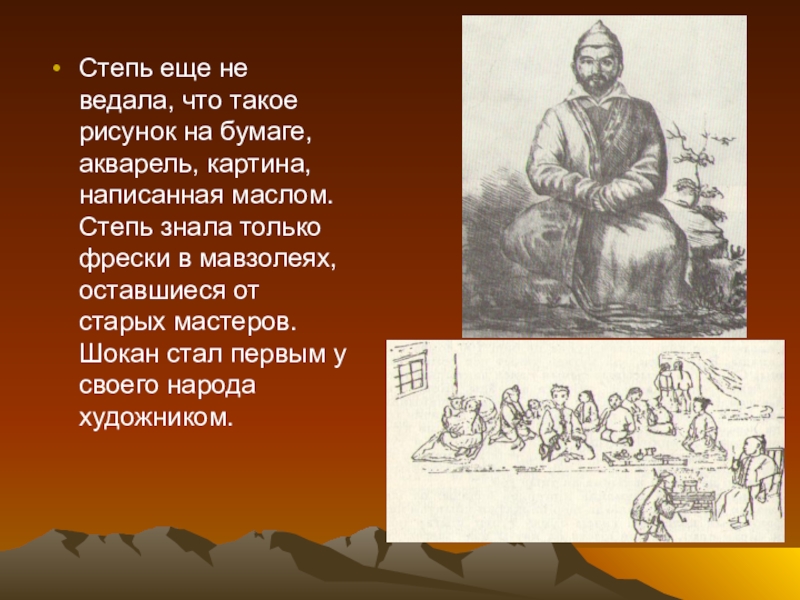 • Степь еще не ведала, что такое рисунок на бумаге, акварель, картина, написанная маслом. Степь знала только фрески в мавзолеях, оставшиеся от старых мастеров. Шокан стал первым у своего народа художником.